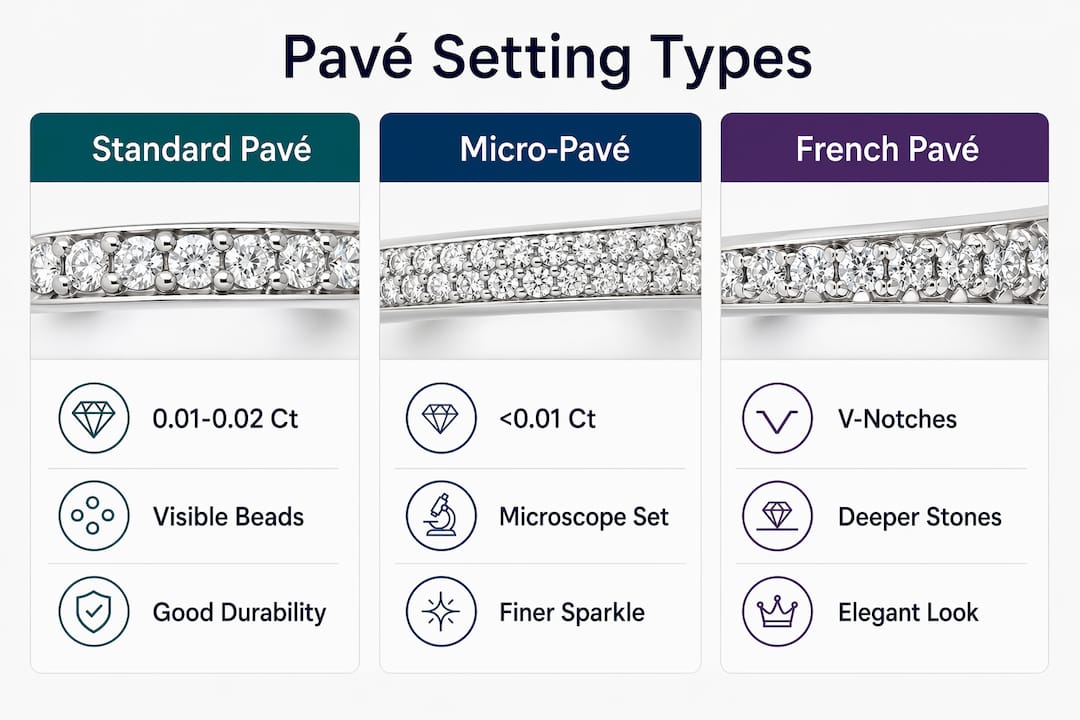 Pavé Setting Types

Standard Pavé

0.01-0.02 Ct

Visible Beads

Good Durability

Micro-Pavé

<0.01 Ct

Microscope Set

Finer Sparkle

French Pavé

V-Notches

Deeper Stones

Elegant Look